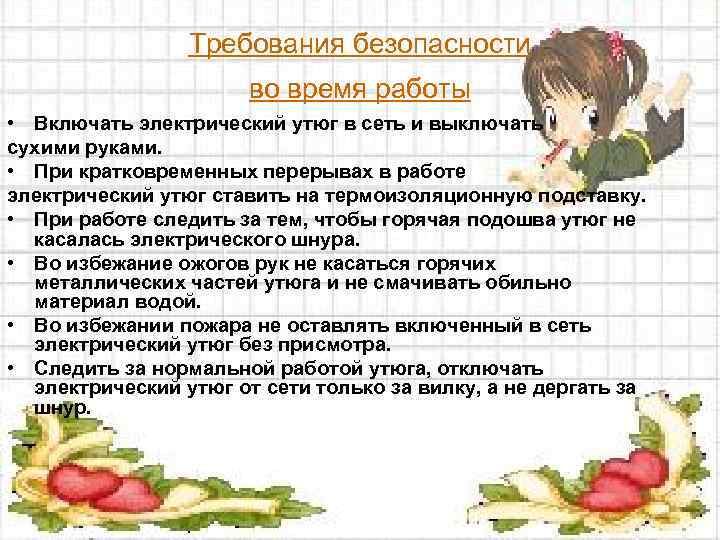 Требования безопасности

во время работы

• Включать электрический утюг в сеть и выключать сухими руками.

• При кратковременных перерывах в работе электрический утюг ставить на термоизоляционную подставку.

• При работе следить за тем, чтобы горячая подошва утюг не касалась электрического шнура.

• Во избежание ожогов рук не касаться горячих металлических частей утюга и не смачивать обильно материал водой.

• Во избежании пожара не оставлять включенный в сеть электрический утюг без присмотра.

• Следить за нормальной работой утюга, отключать электрический утюг от сети только за вилку, а не дергать за шнур.